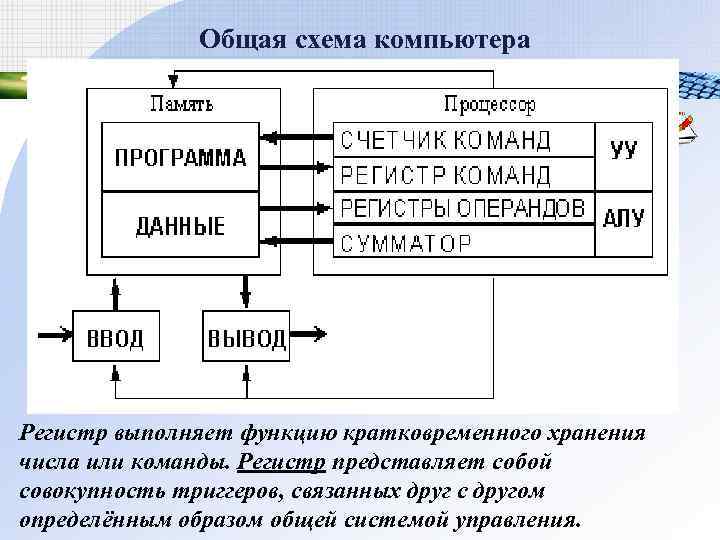 Общая схема компьютера

Память

ПРОГРАММА

ДАННЫЕ

Процессор

СЧЕТЧИК КОМАНД

РЕГИСТР КОМАНД

РЕГИСТРЫ ОПЕРАНДОВ

СУММАТОР

УУ

АЛУ

ВВОД

ВЫВОД

Регистр выполняет функцию кратковременного хранения числа или команды. Регистр представляет собой совокупность триггеров, связанных друг с другом определённым образом общей системой управления.